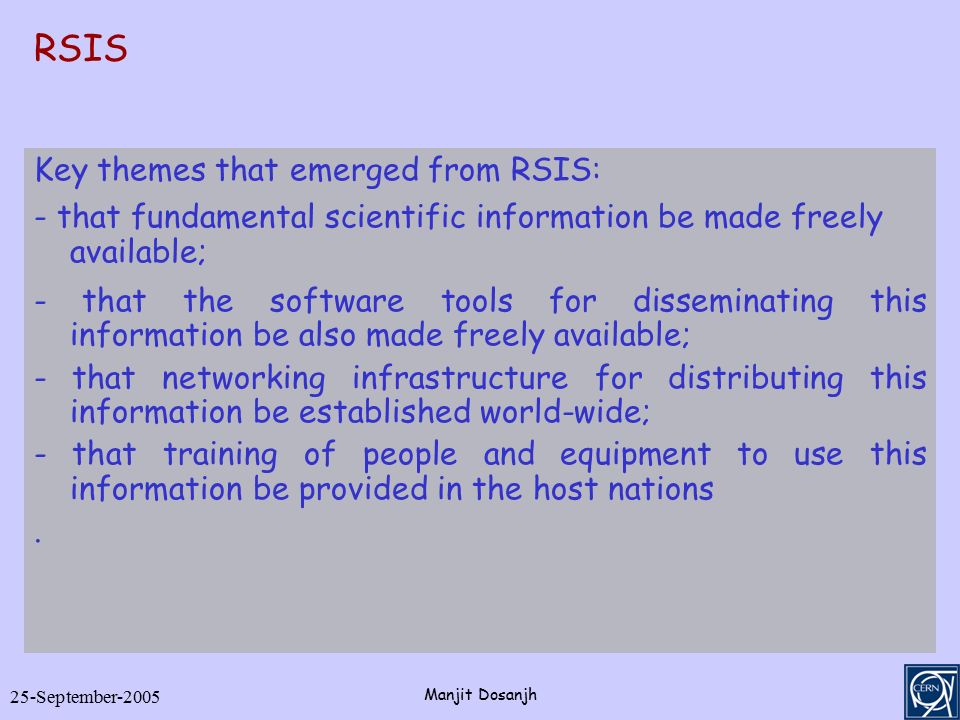 RSIS

Key themes that emerged from RSIS:

- that fundamental scientific information be made freely available;

- that the software tools for disseminating this information be also made freely available;

- that networking infrastructure for distributing this information be established world-wide;

- that training of people and equipment to use this information be provided in the host nations

.

25-September-2005

Manjit Dosanjh

CERN